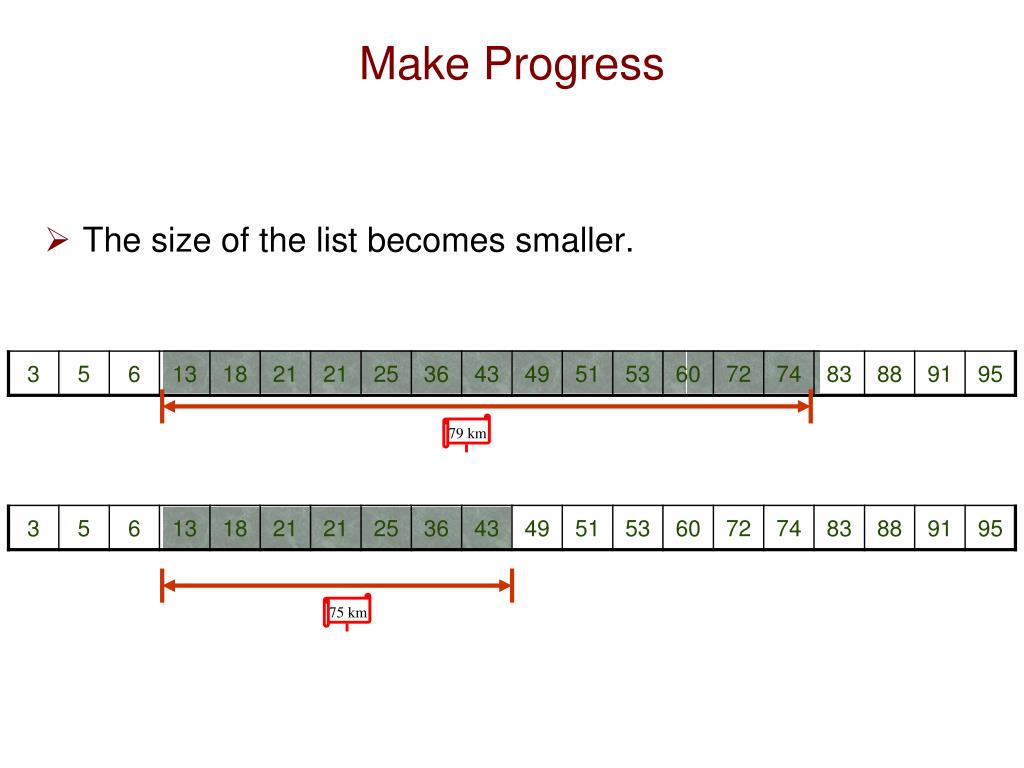 Make Progress

➢ The size of the list becomes smaller.

| 3 | 5 | 6 | 13 | 18 | 21 | 21 | 25 | 36 | 43 | 49 | 51 | 53 | 60 | 72 | 74 | 83 | 88 | 91 | 95 |
|---|---|---|---|---|---|---|---|---|---|---|---|---|---|---|---|---|---|---|---|

79 km

| 3 | 5 | 6 | 13 | 18 | 21 | 21 | 25 | 36 | 43 | 49 | 51 | 53 | 60 | 72 | 74 | 83 | 88 | 91 | 95 |
|---|---|---|---|---|---|---|---|---|---|---|---|---|---|---|---|---|---|---|---|

75 km